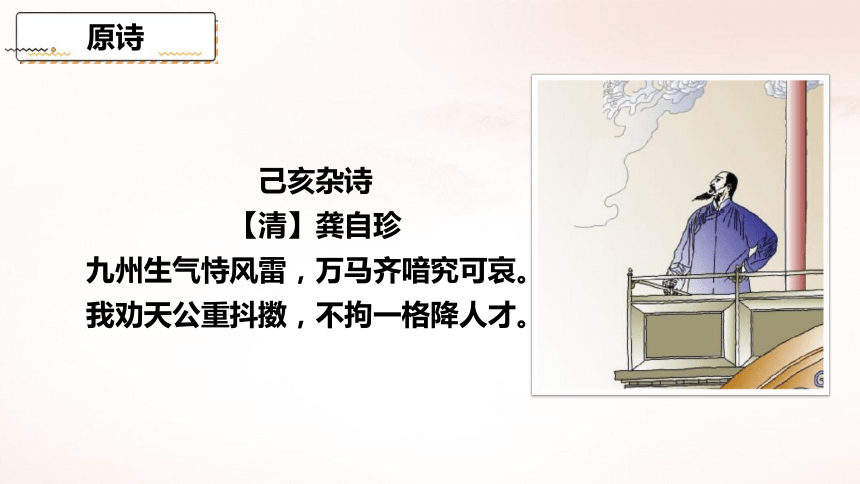 原诗

己亥杂诗
【清】龚自珍
九州生气恃风雷，万马齐喑究可哀。
我劝天公重抖擞，不拘一格降人才。